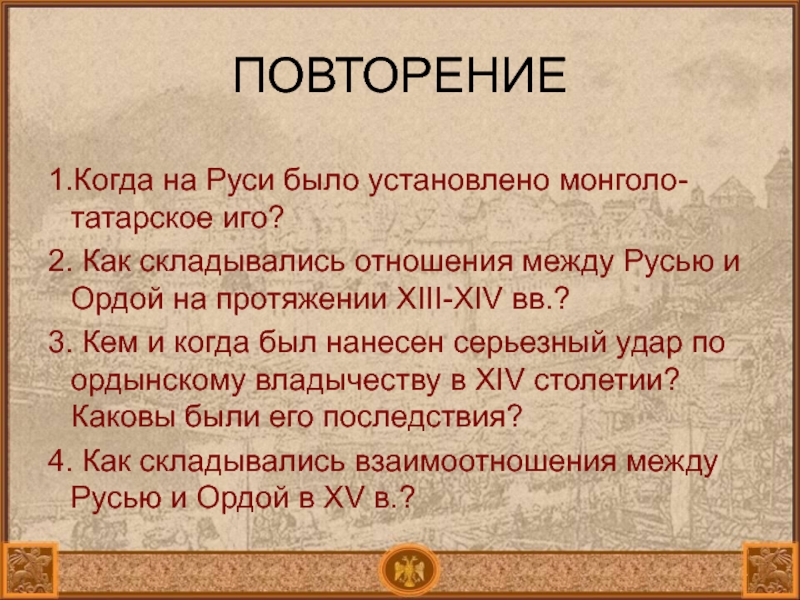 ПОВТОРЕНИЕ

1.Когда на Руси было установлено монголо-татарское иго?

2. Как складывались отношения между Русью и Ордой на протяжении XIII-XIV вв.?

3. Кем и когда был нанесен серьезный удар по ордынскому владычеству в XIV столетии? Каковы были его последствия?

4. Как складывались взаимоотношения между Русью и Ордой в XV в.?